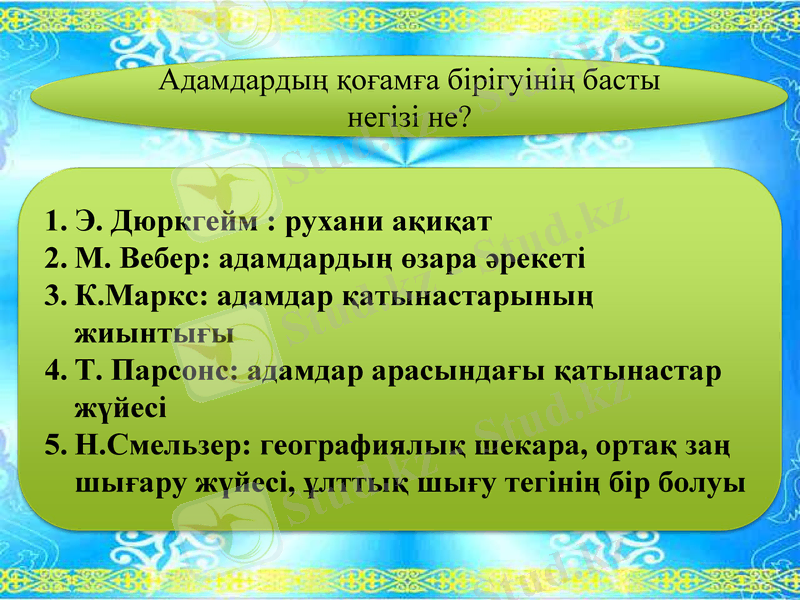 Адамдардың қоғамға бірігуінің басты негізі не?

1. Э. Дюркгейм : рухани ақиқат
2. М. Вебер: адамдардың өзара әрекеті
3. К.Маркс: адамдар қатынастарының жиынтығы
4. Т. Парсонс: адамдар арасындағы қатынастар жүйесі
5. Н.Смельзер: географиялық шекара, ортақ заң шығару жүйесі, ұлттық шығу тегінің бір болуы

Stud.kz